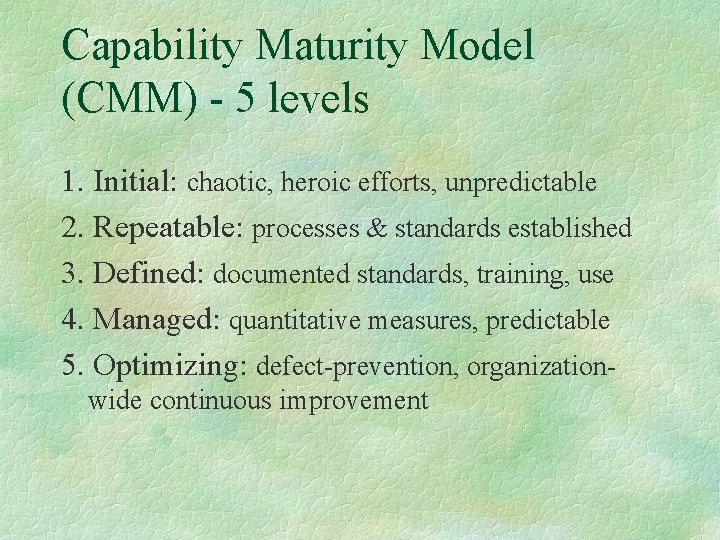 Capability Maturity Model (CMM) - 5 levels

1. Initial: chaotic, heroic efforts, unpredictable

2. Repeatable: processes & standards established

3. Defined: documented standards, training, use

4. Managed: quantitative measures, predictable

5. Optimizing: defect-prevention, organization-wide continuous improvement